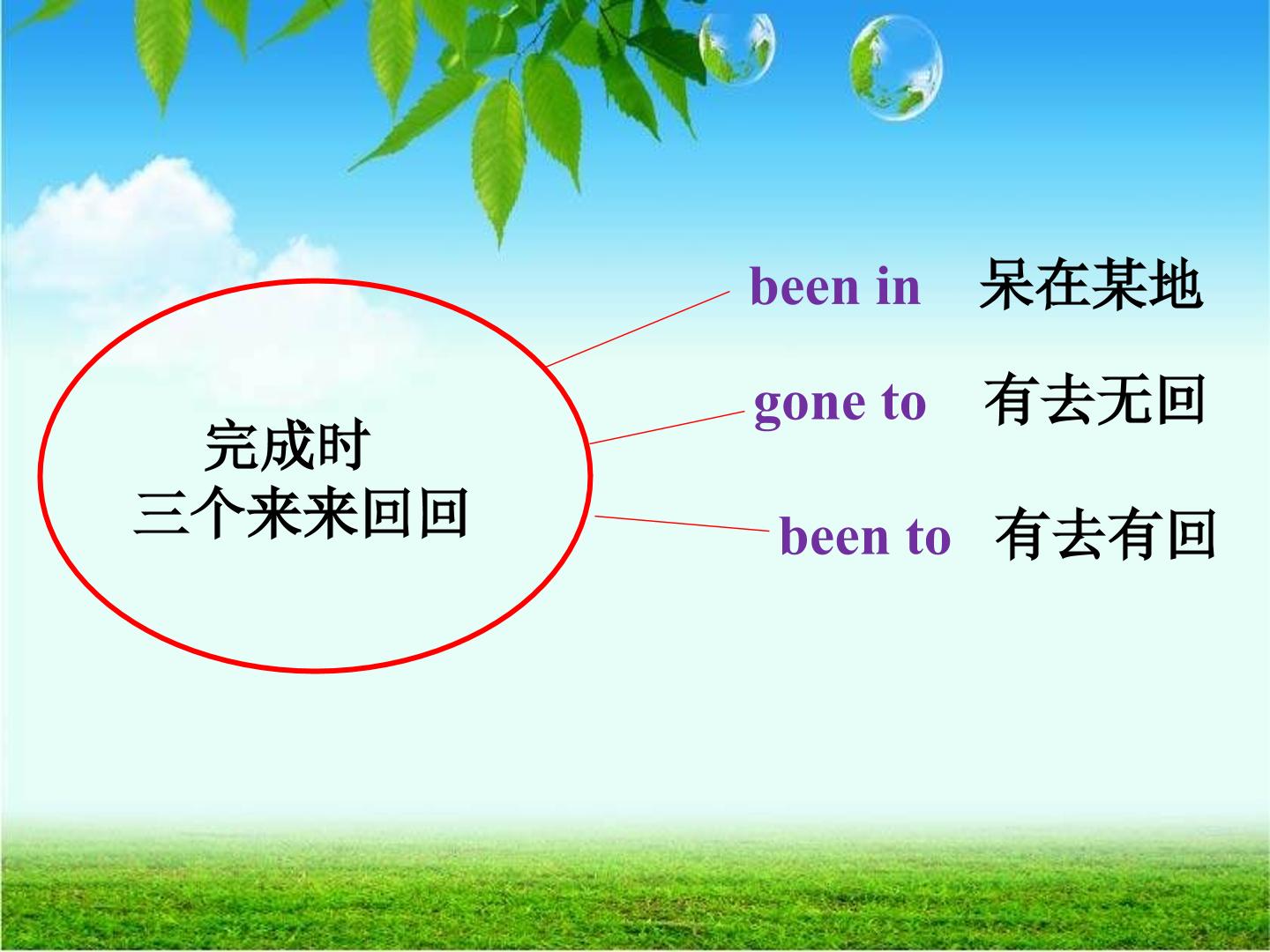 完成时
三个来来回回

been in 呆在某地

gone to 有去无回

been to 有去有回